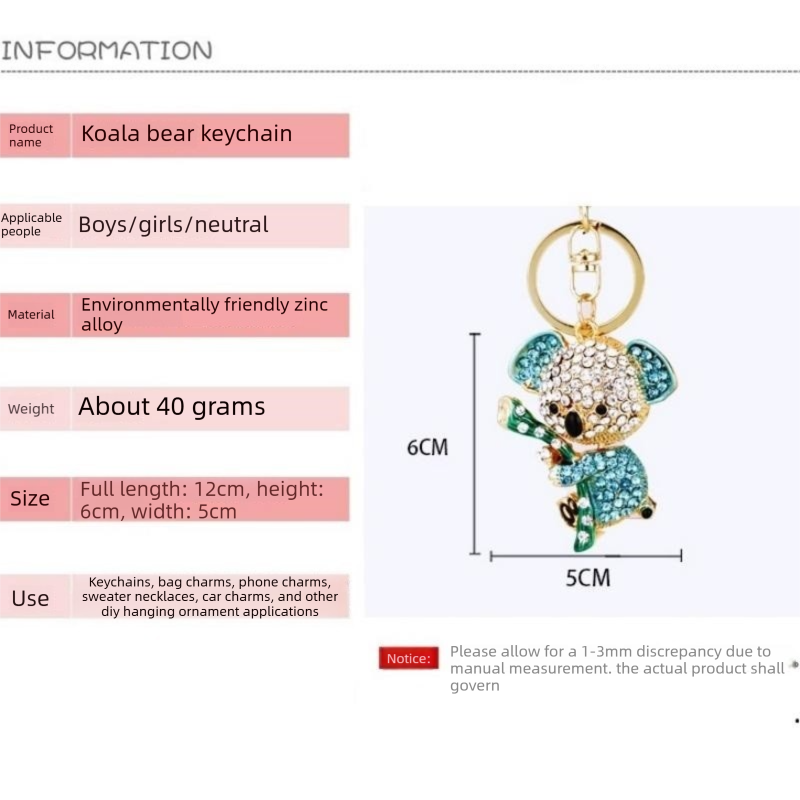 INFORMATION

| Product name | Koala bear keychain |
|---|---|
| Applicable people | Boys/girls/neutral |
| Material | Environmentally friendly zinc alloy |
| Weight | About 40 grams |
| Size | Full length: 12cm, height: 6cm, width: 5cm |
| Use | Keychains, bag charms, phone charms, sweater necklaces, car charms, and other diy hanging ornament applications |

6CM

5CM

Notice: Please allow for a 1-3mm discrepancy due to manual measurement. the actual product shall govern